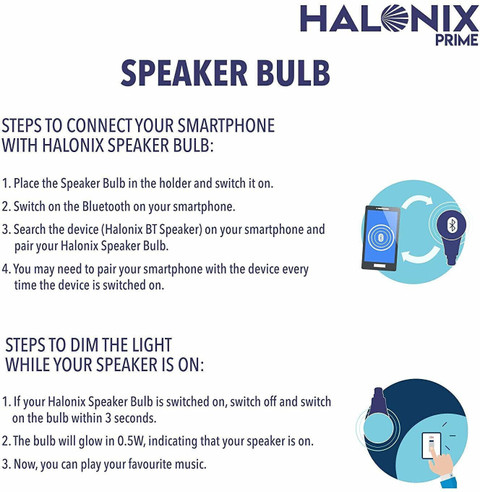 HALONIX
PRIME

SPEAKER BULB

STEPS TO CONNECT YOUR SMARTPHONE WITH HALONIX SPEAKER BULB:

1. Place the Speaker Bulb in the holder and switch it on.

2. Switch on the Bluetooth on your smartphone.

3. Search the device (Halonix BT Speaker) on your smartphone and pair your Halonix Speaker Bulb.

4. You may need to pair your smartphone with the device every time the device is switched on.

STEPS TO DIM THE LIGHT WHILE YOUR SPEAKER IS ON:

1. If your Halonix Speaker Bulb is switched on, switch off and switch on the bulb within 3 seconds.

2. The bulb will glow in 0.5W, indicating that your speaker is on.

3. Now, you can play your favourite music.